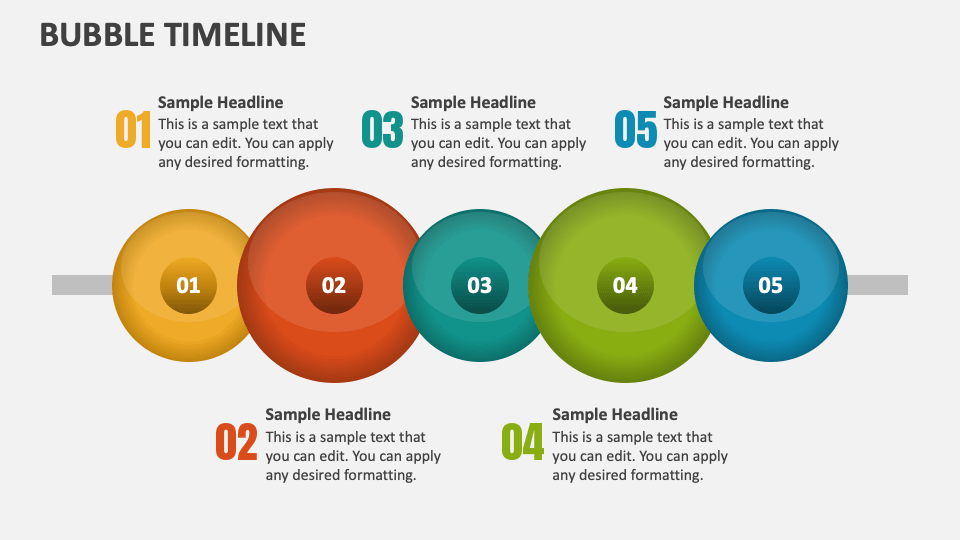 BUBBLE TIMELINE

01 Sample Headline
This is a sample text that you can edit. You can apply any desired formatting.

03 Sample Headline
This is a sample text that you can edit. You can apply any desired formatting.

05 Sample Headline
This is a sample text that you can edit. You can apply any desired formatting.

01 02 03 04 05

02 Sample Headline
This is a sample text that you can edit. You can apply any desired formatting.

04 Sample Headline
This is a sample text that you can edit. You can apply any desired formatting.